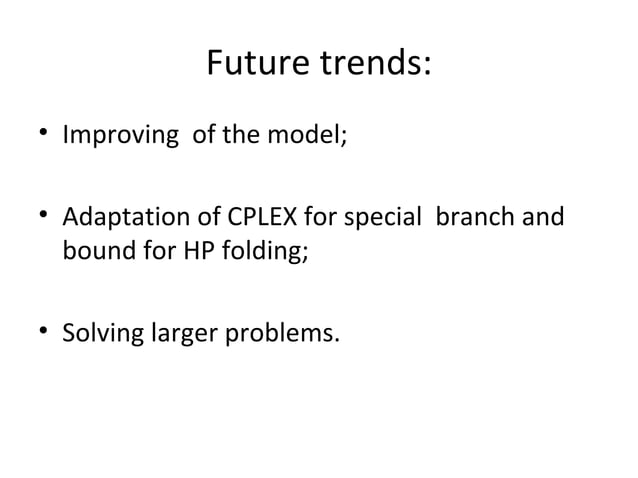 Future trends:

• Improving of the model;

• Adaptation of CPLEX for special branch and bound for HP folding;

• Solving larger problems.